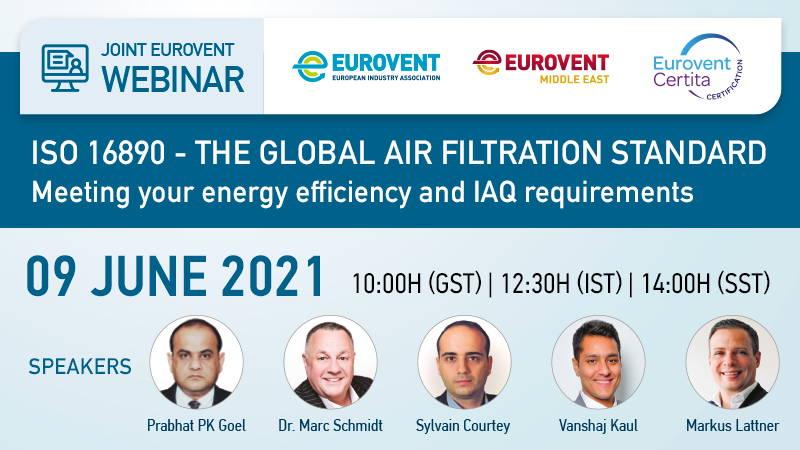 JOINT EUROVENT
WEBINAR

EUROVENT
EUROPEAN INDUSTRY ASSOCIATION

EUROVENT
MIDDLE EAST

Eurovent
Certita
CERTIFICATION

ISO 16890 - THE GLOBAL AIR FILTRATION STANDARD
Meeting your energy efficiency and IAQ requirements

09 JUNE 2021 10:00H (GST) | 12:30H (IST) | 14:00H (SST)

SPEAKERS

Prabhat PK Goel
Dr. Marc Schmidt
Sylvain Courtey
Vanshaj Kaul
Markus Lattner